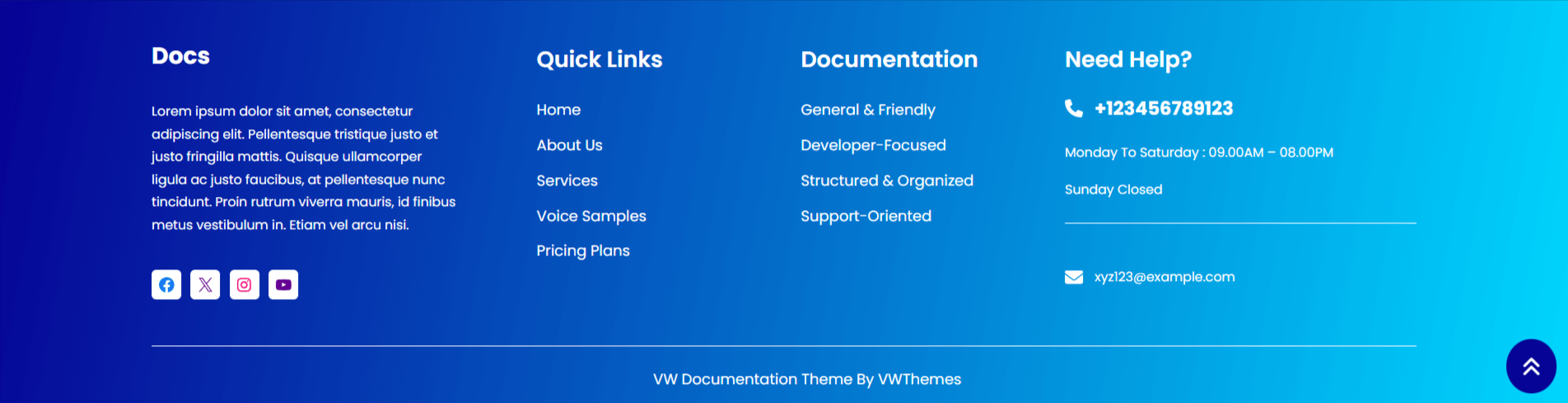 Docs

Lorem ipsum dolor sit amet, consectetur adipiscing elit. Pellentesque tristique justo et justo fringilla mattis. Quisque ullamcorper ligula ac justo faucibus, at pellentesque nunc tincidunt. Proin rutrum viverra mauris, id finibus metus vestibulum in. Etiam vel arcu nisi.

Quick Links

Home

About Us

Services

Voice Samples

Pricing Plans

Documentation

General & Friendly

Developer-Focused

Structured & Organized

Support-Oriented

Need Help?

+123456789123

Monday To Saturday : 09.00AM – 08.00PM

Sunday Closed

xyz123@example.com

VW Documentation Theme By VWThemes